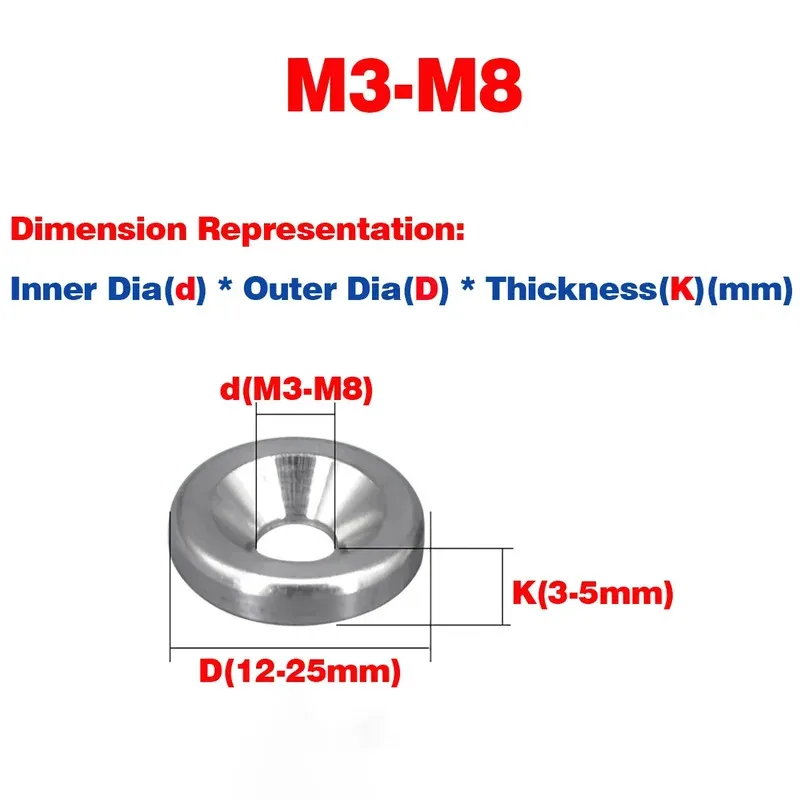 M3-M8

Dimension Representation:

Inner Dia(d) * Outer Dia(D) * Thickness(K)(mm)

d(M3-M8)

K(3-5mm)

D(12-25mm)